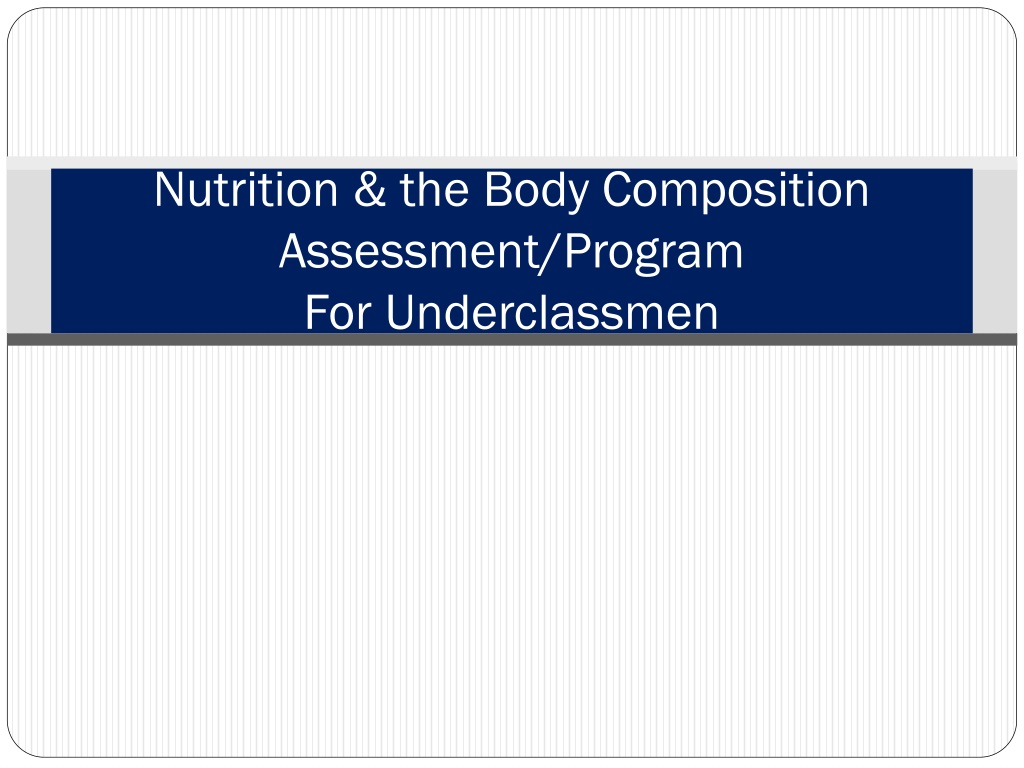 Nutrition & the Body Composition Assessment/Program
For Underclassmen